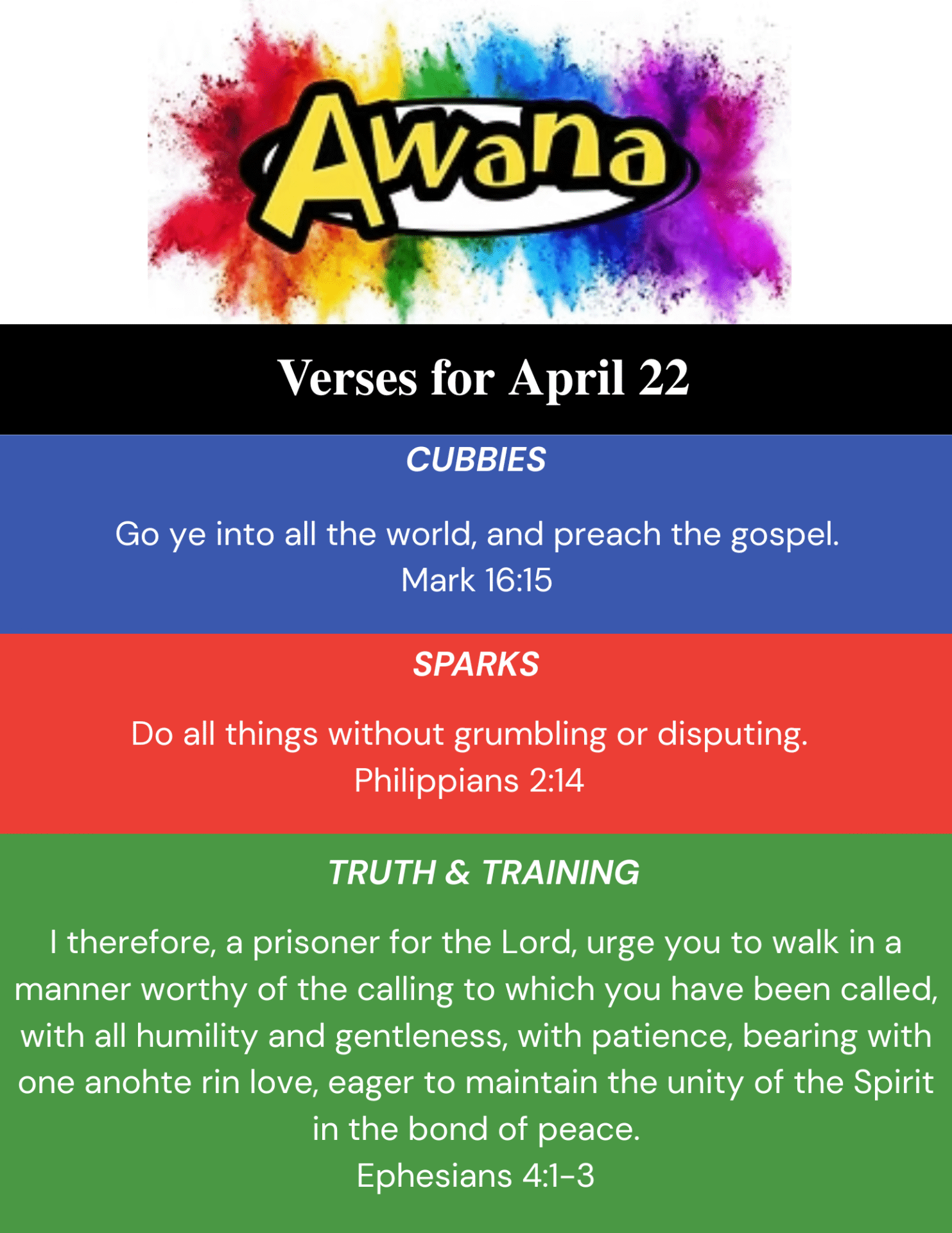 Awana

Verses for April 22

CUBBIES

Go ye into all the world, and preach the gospel.
Mark 16:15

SPARKS

Do all things without grumbling or disputing.
Philippians 2:14

TRUTH & TRAINING

I therefore, a prisoner for the Lord, urge you to walk in a manner worthy of the calling to which you have been called, with all humility and gentleness, with patience, bearing with one anohte rin love, eager to maintain the unity of the Spirit in the bond of peace.
Ephesians 4:1-3